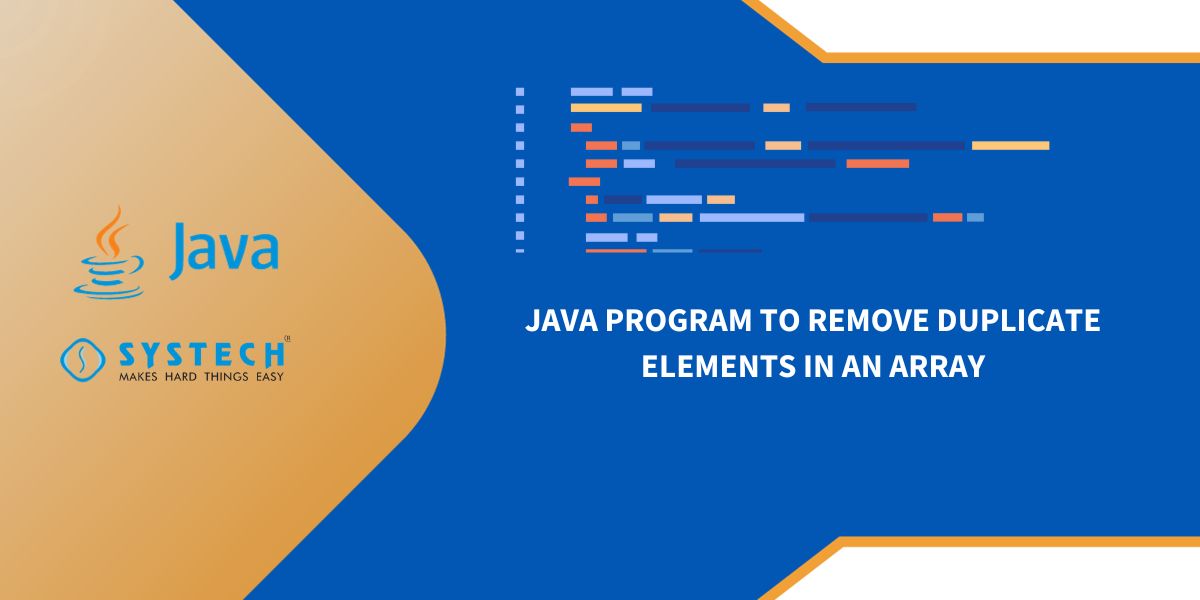 Java

SYSTECH
MAKES HARD THINGS EASY

JAVA PROGRAM TO REMOVE DUPLICATE ELEMENTS IN AN ARRAY